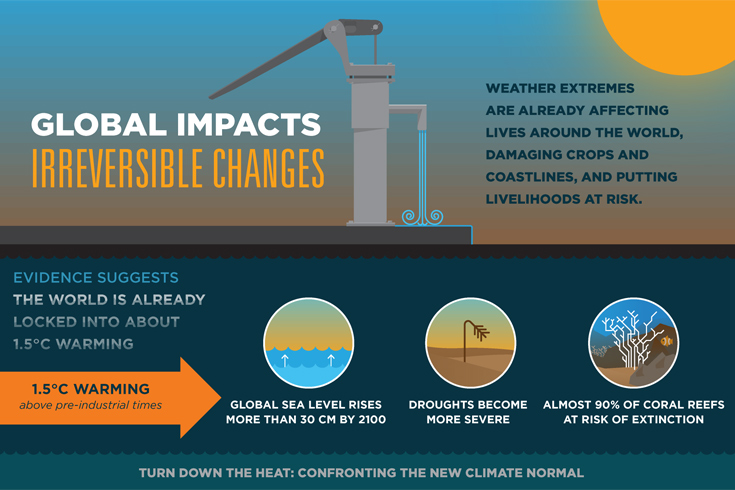 GLOBAL IMPACTS
IRREVERSIBLE CHANGES

WEATHER EXTREMES ARE ALREADY AFFECTING LIVES AROUND THE WORLD, DAMAGING CROPS AND COASTLINES, AND PUTTING LIVELIHOODS AT RISK.

EVIDENCE SUGGESTS THE WORLD IS ALREADY LOCKED INTO ABOUT 1.5°C WARMING

1.5°C WARMING
above pre-industrial times

GLOBAL SEA LEVEL RISES MORE THAN 30 CM BY 2100

DROUGHTS BECOME MORE SEVERE

ALMOST 90% OF CORAL REEFS AT RISK OF EXTINCTION

TURN DOWN THE HEAT: CONFRONTING THE NEW CLIMATE NORMAL